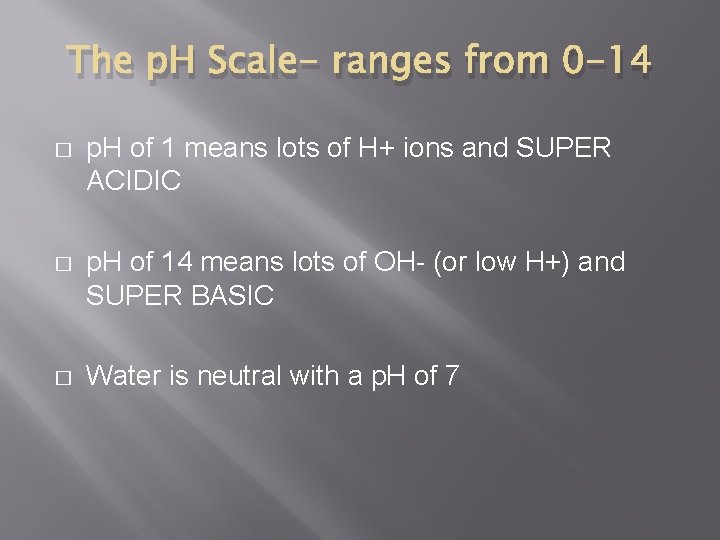 The pH Scale- ranges from 0-14

□ pH of 1 means lots of H+ ions and SUPER ACIDIC

□ pH of 14 means lots of OH- (or low H+) and SUPER BASIC

□ Water is neutral with a pH of 7